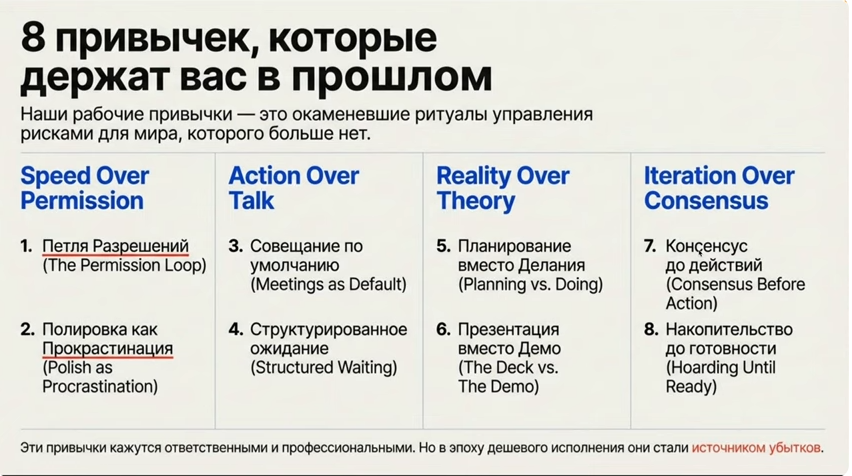 8 привычек, которые держат вас в прошлом

Наши рабочие привычки — это окаменевшие ритуалы управления рисками для мира, которого больше нет.

Speed Over Permission

1. Петля Разрешений (The Permission Loop)

2. Полировка как Прокрастинация (Polish as Procrastination)

Action Over Talk

3. Совещание по умолчанию (Meetings as Default)

4. Структурированное ожидание (Structured Waiting)

Reality Over Theory

5. Планирование вместо Делания (Planning vs. Doing)

6. Презентация вместо Демо (The Deck vs. The Demo)

Iteration Over Consensus

7. Консенсус до действий (Consensus Before Action)

8. Накопительство до готовности (Hoarding Until Ready)

Эти привычки кажутся ответственными и профессиональными. Но в эпоху дешевого исполнения они стали источником убытков.